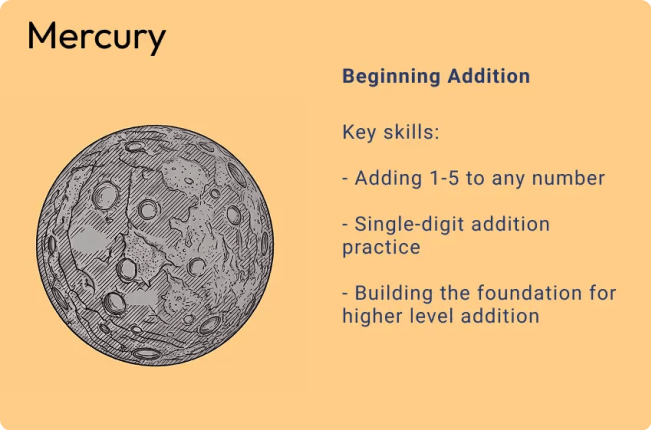 Mercury

Beginning Addition

Key skills:

- Adding 1-5 to any number

- Single-digit addition practice

- Building the foundation for higher level addition